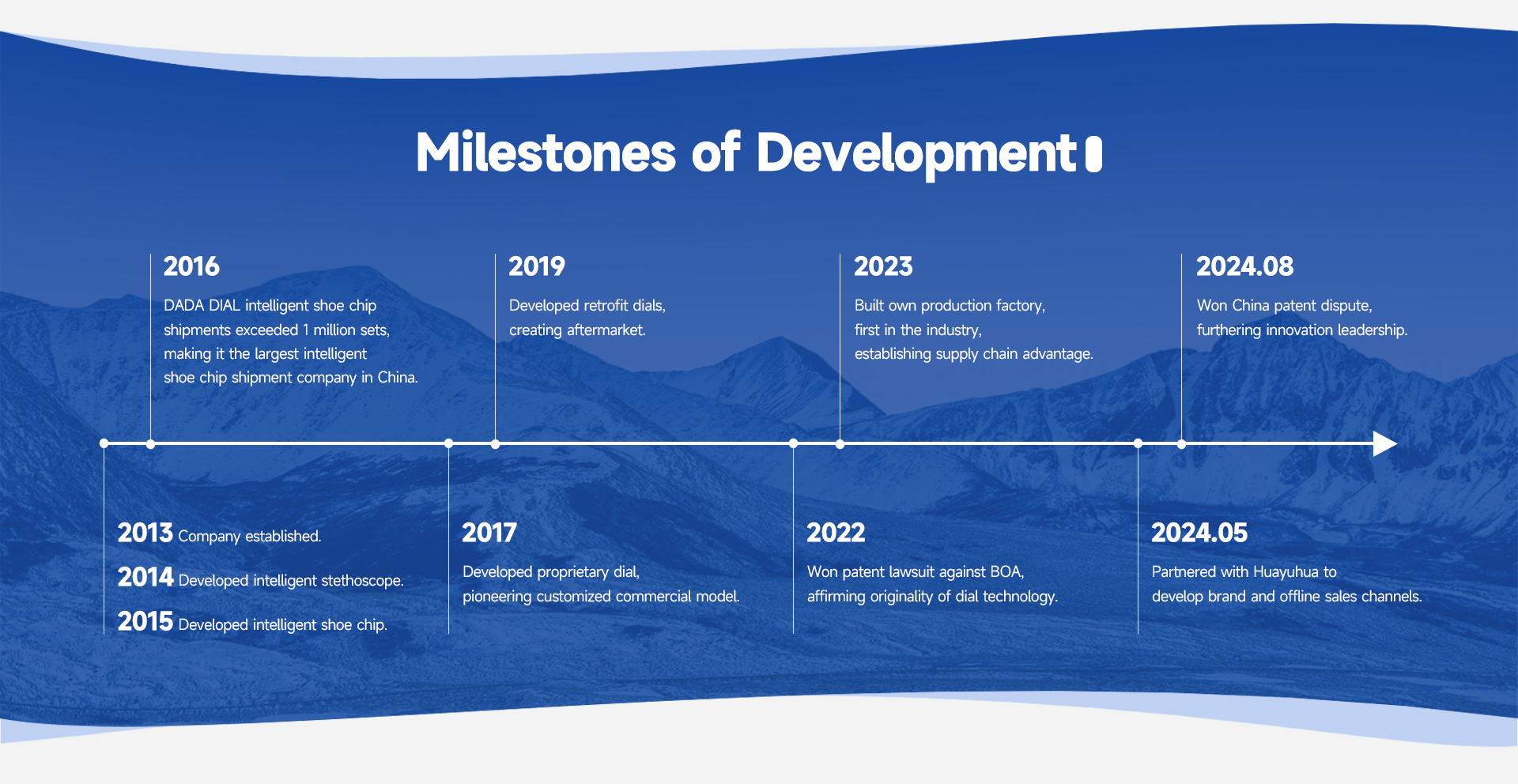 Milestones of Development

2016
DADA DIAL intelligent shoe chip shipments exceeded 1 million sets, making it the largest intelligent shoe chip shipment company in China.

2019
Developed retrofit dials, creating aftermarket.

2023
Built own production factory, first in the industry, establishing supply chain advantage.

2024.08
Won China patent dispute, furthering innovation leadership.

2013 Company established.
2014 Developed intelligent stethoscope.
2015 Developed intelligent shoe chip.

2017
Developed proprietary dial, pioneering customized commercial model.

2022
Won patent lawsuit against BOA, affirming originality of dial technology.

2024.05
Partnered with Huayuhua to develop brand and offline sales channels.